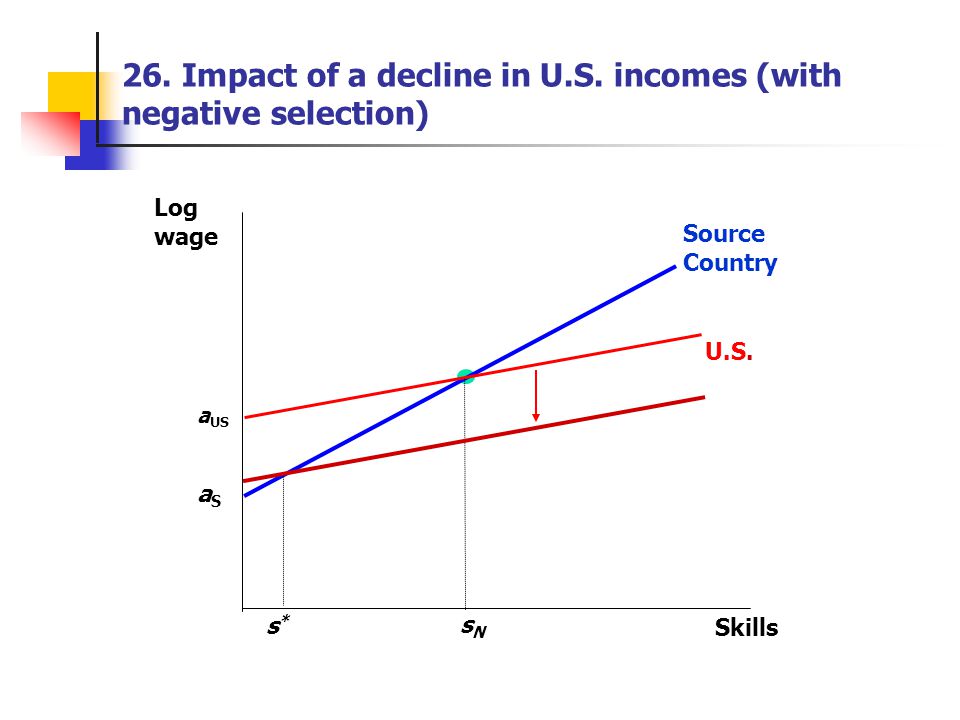 26. Impact of a decline in U.S. incomes (with negative selection)

Log wage

Source Country

U.S.

$a_{US}$

$a_S$

$s^*$

$s_N$

Skills